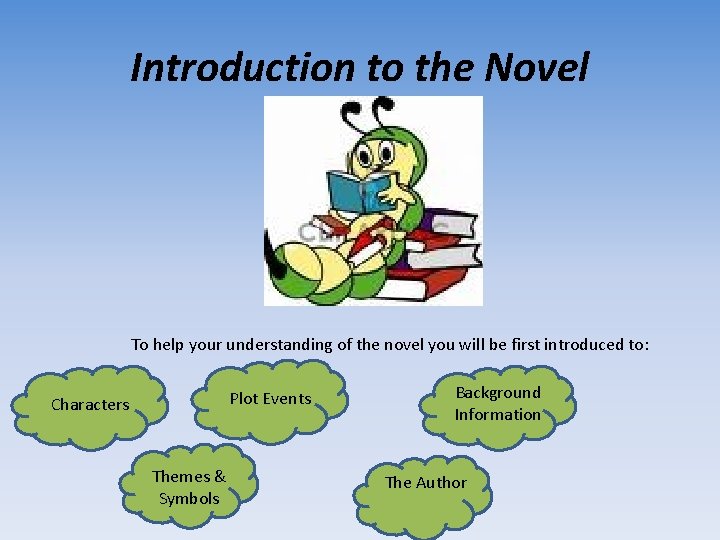 Introduction to the Novel

To help your understanding of the novel you will be first introduced to:

Characters

Plot Events

Background Information

Themes & Symbols

The Author